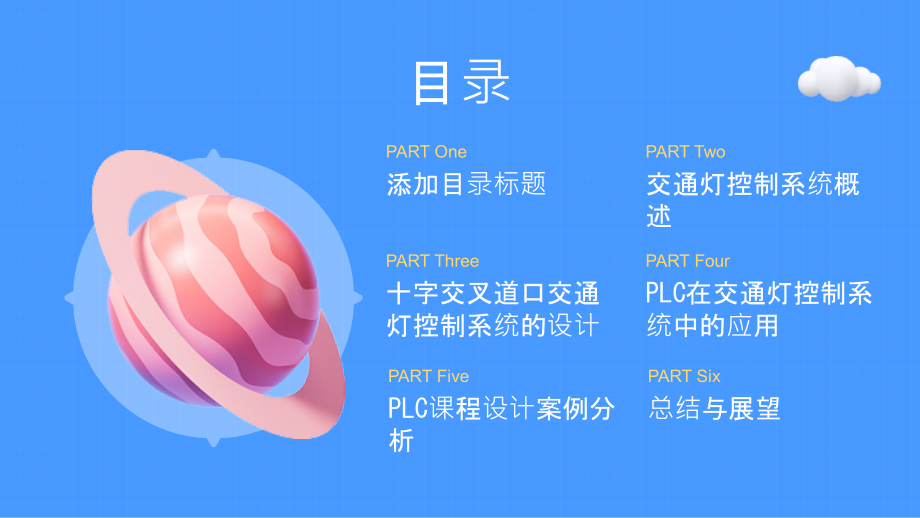 目录

PART One
添加目录标题

PART Two
交通灯控制系统概述

PART Three
十字交叉道口交通灯控制系统的设计

PART Four
PLC在交通灯控制系统中的应用

PART Five
PLC课程设计案例分析

PART Six
总结与展望